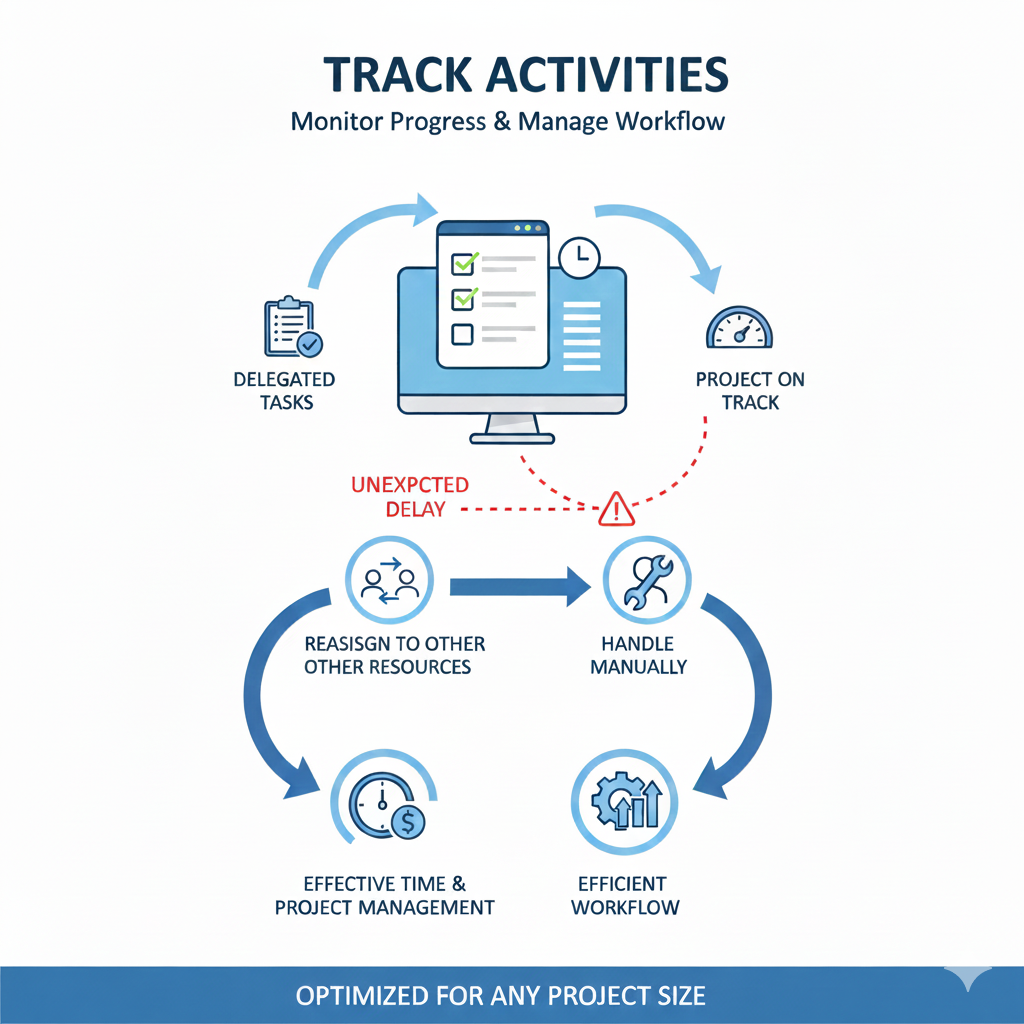 TRACK ACTIVITIES
Monitor Progress & Manage Workflow

DELEGATED TASKS

PROJECT ON TRACK

UNEXPCTED DELAY

REASISGN TO OTHER OTHER RESOURCES

HANDLE MANUALLY

EFFECTIVE TIME & PROJECT MANAGEMENT

EFFICIENT WORKFLOW

OPTIMIZED FOR ANY PROJECT SIZE